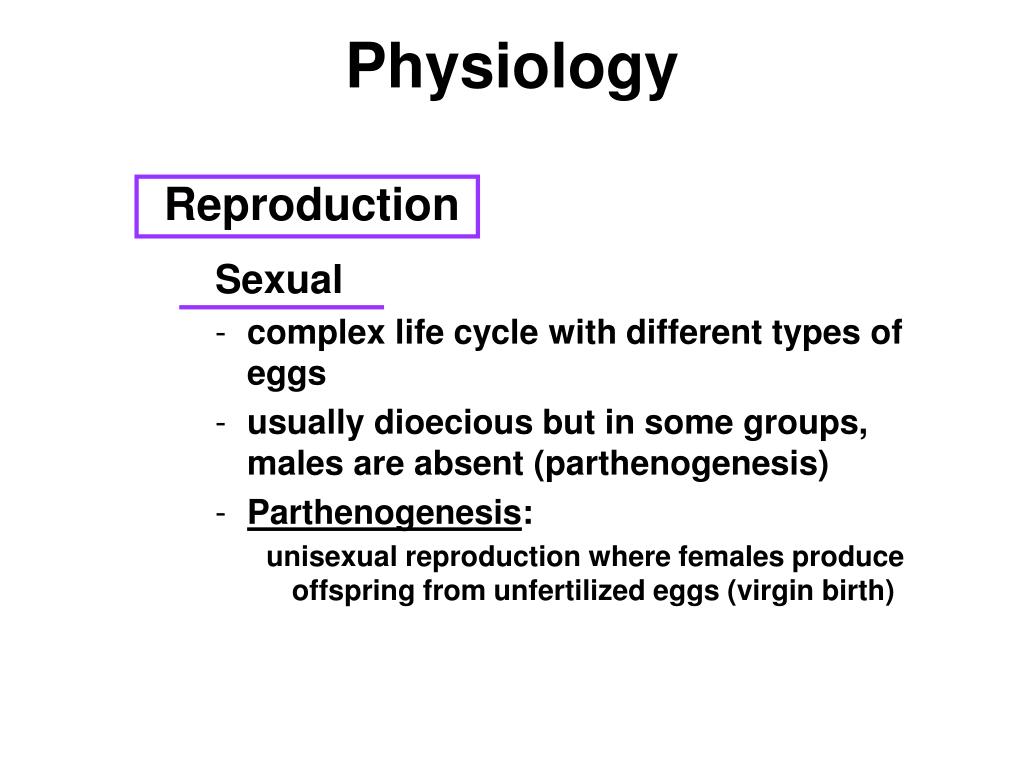 Physiology

Reproduction

Sexual

- complex life cycle with different types of eggs
- usually dioecious but in some groups, males are absent (parthenogenesis)
- Parthenogenesis:

unisexual reproduction where females produce offspring from unfertilized eggs (virgin birth)